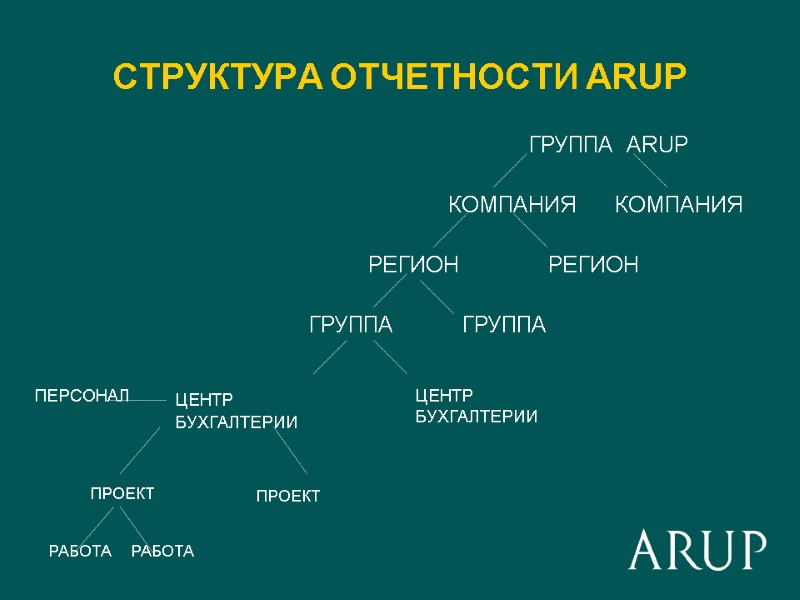 СТРУКТУРА ОТЧЕТНОСТИ ARUP

ГРУППА ARUP

КОМПАНИЯ КОМПАНИЯ

РЕГИОН РЕГИОН

ГРУППА ГРУППА

ПЕРСОНАЛ ЦЕНТР БУХГАЛТЕРИИ

ЦЕНТР БУХГАЛТЕРИИ

ПРОЕКТ ПРОЕКТ

РАБОТА РАБОТА

ARUP